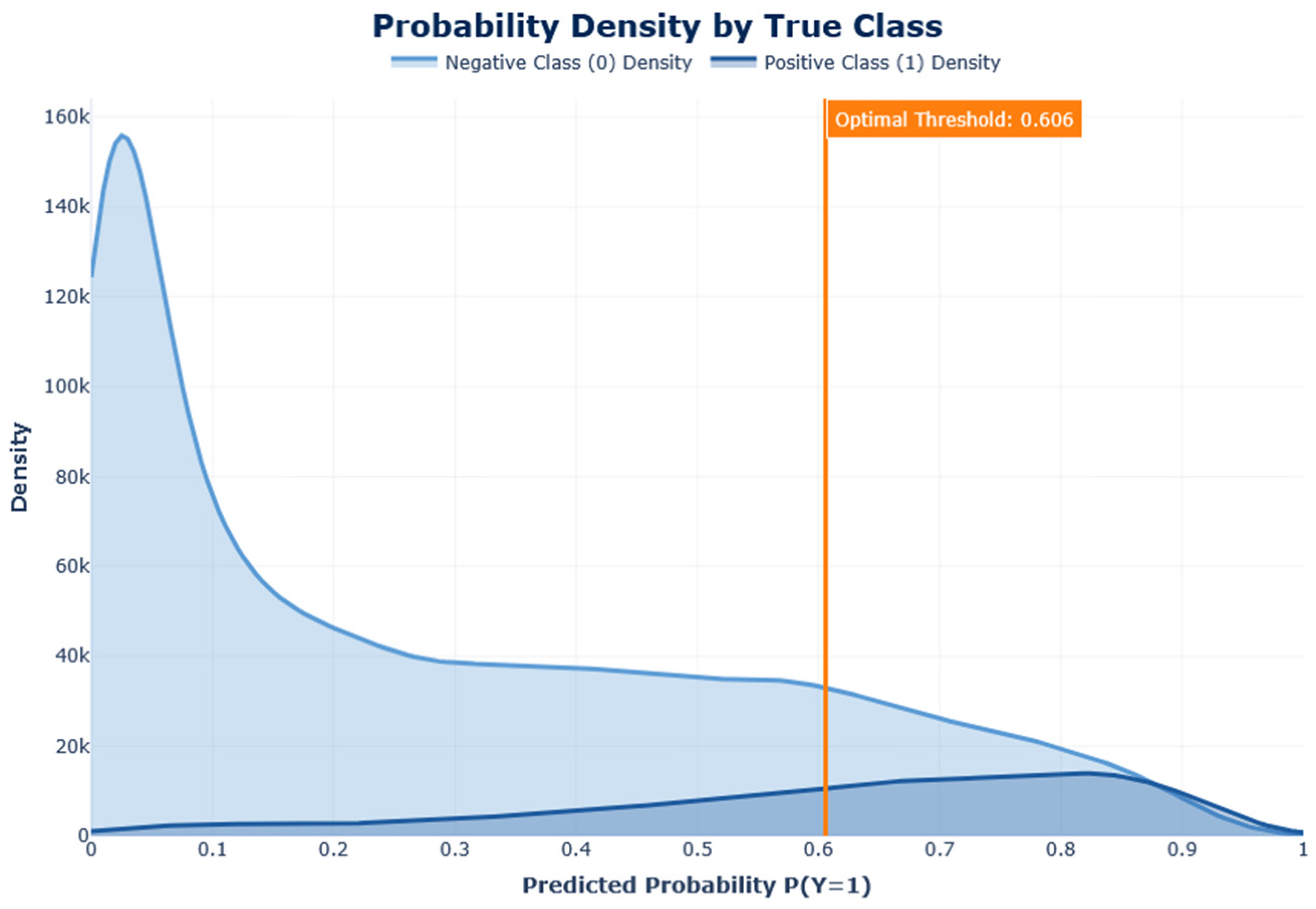 Probability Density by True Class

Negative Class (0) Density
Positive Class (1) Density

Optimal Threshold: 0.606

Density

160k
140k
120k
100k
80k
60k
40k
20k
0

0
0.1
0.2
0.3
0.4
0.5
0.6
0.7
0.8
0.9
1

Predicted Probability P(Y=1)